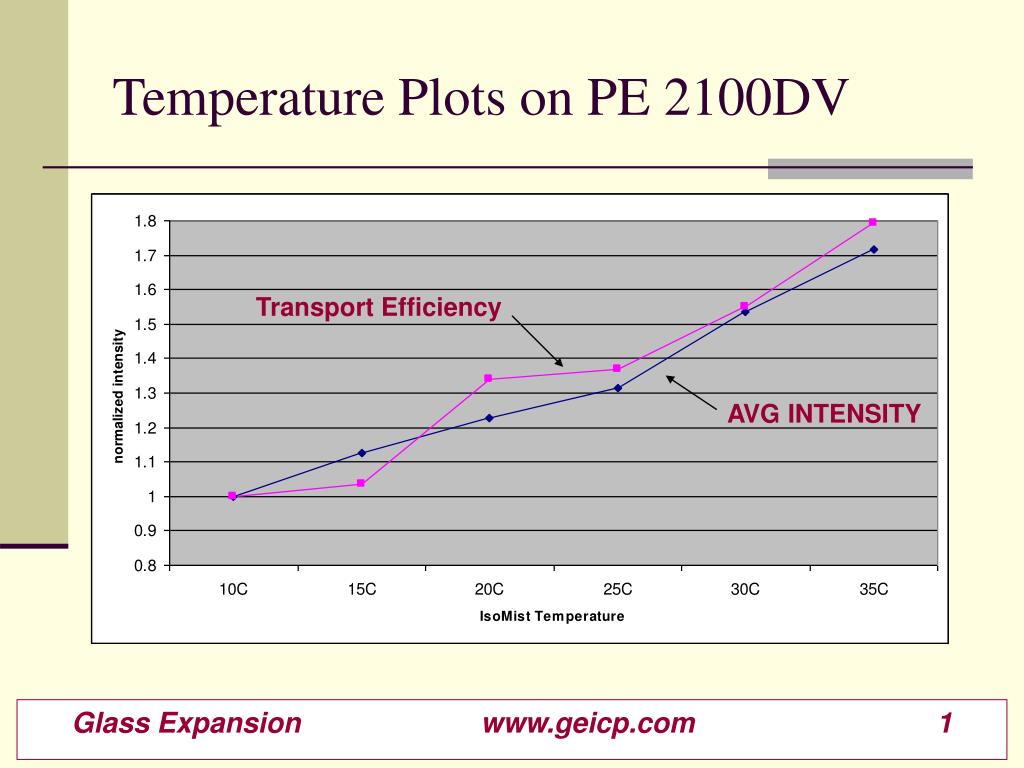 Temperature Plots on PE 2100DV

1.8
1.7
1.6
1.5
1.4
1.3
1.2
1.1
1
0.9
0.8

normalized intensity

Transport Efficiency

AVG INTENSITY

10C 15C 20C 25C 30C 35C

IsoMist Temperature

Glass Expansion www.geicp.com 1